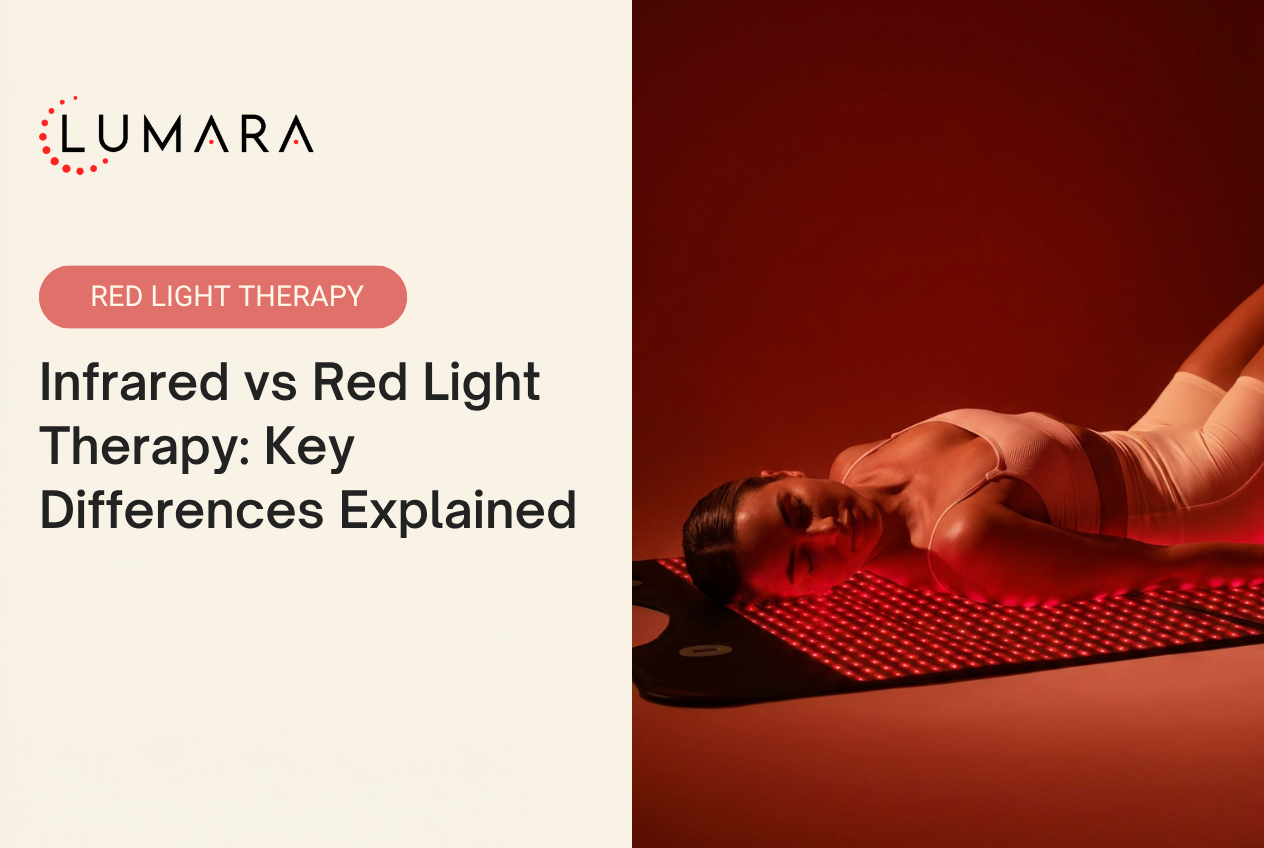 LUMARA

RED LIGHT THERAPY

Infrared vs Red Light Therapy: Key Differences Explained